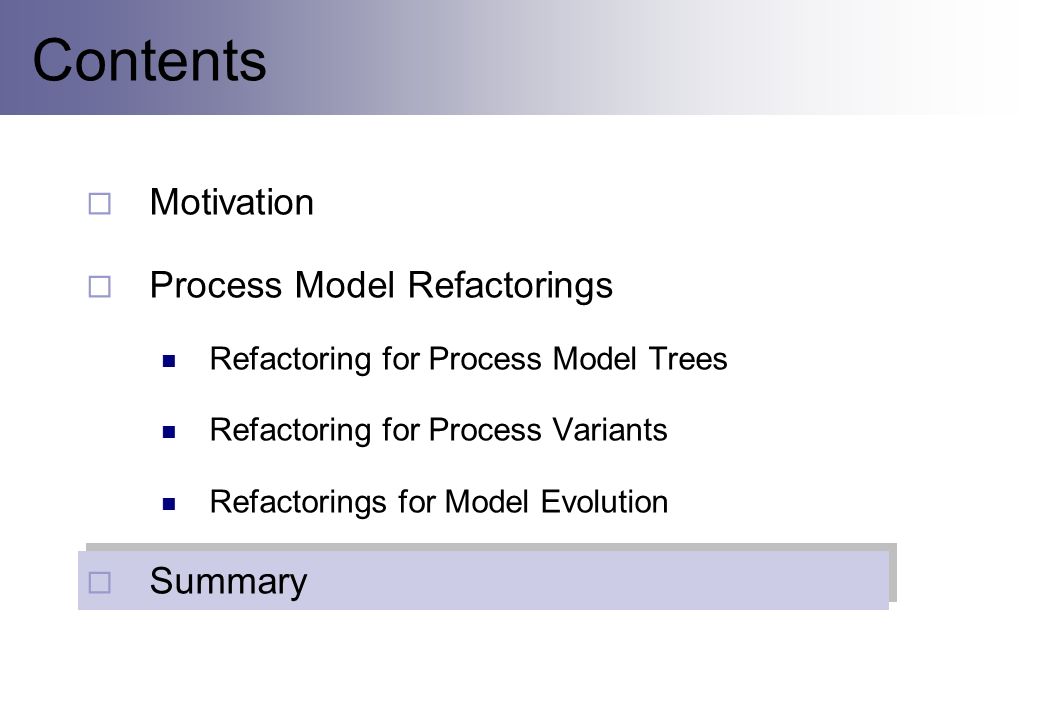 Contents

Motivation

Process Model Refactorings

Refactoring for Process Model Trees

Refactoring for Process Variants

Refactorings for Model Evolution

Summary